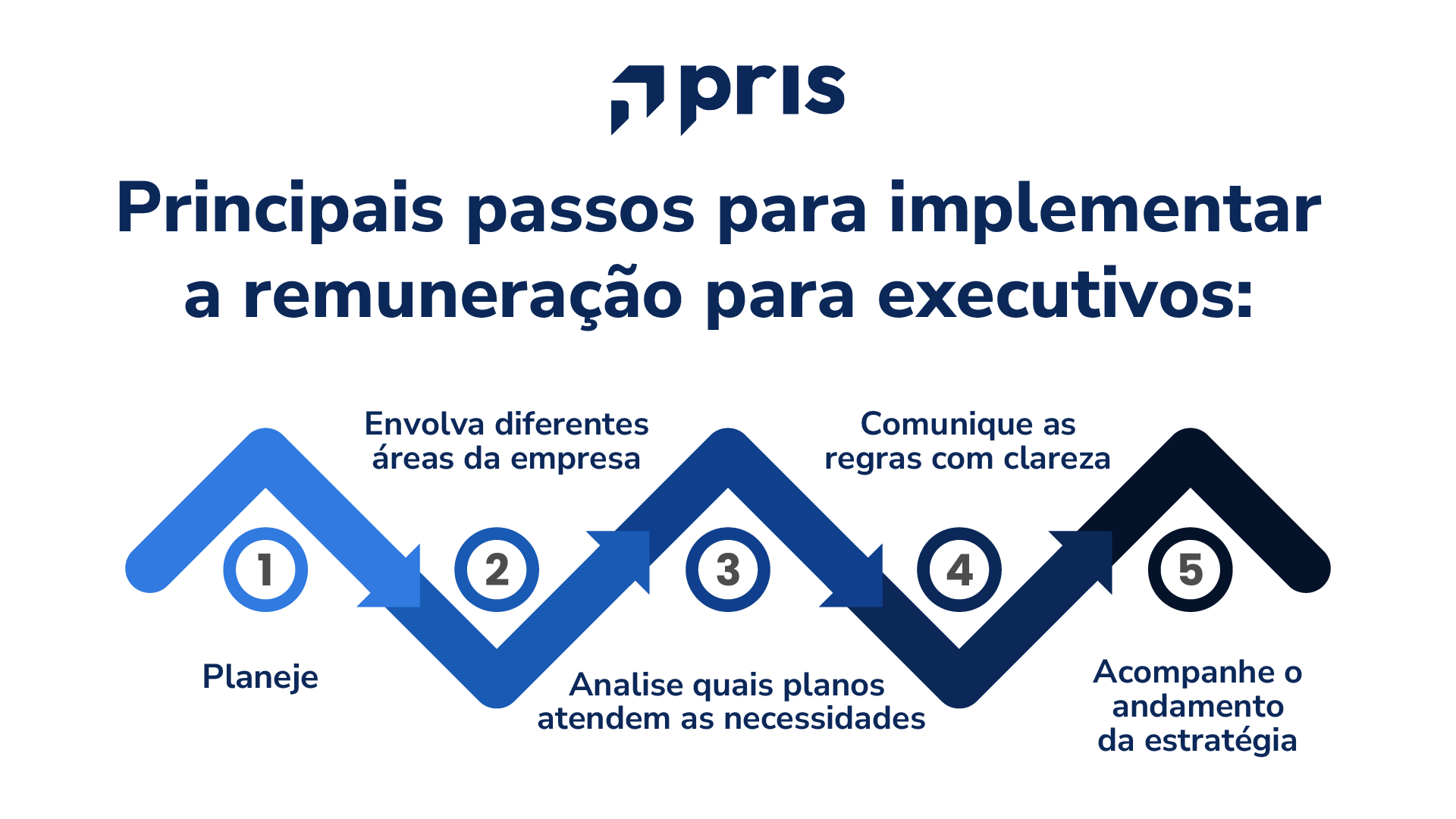 pris

Principais passos para implementar a remuneração para executivos:

1
Planeje

2
Envolva diferentes áreas da empresa

3
Analise quais planos atendem as necessidades

4
Comunique as regras com clareza

5
Acompanhe o andamento da estratégia